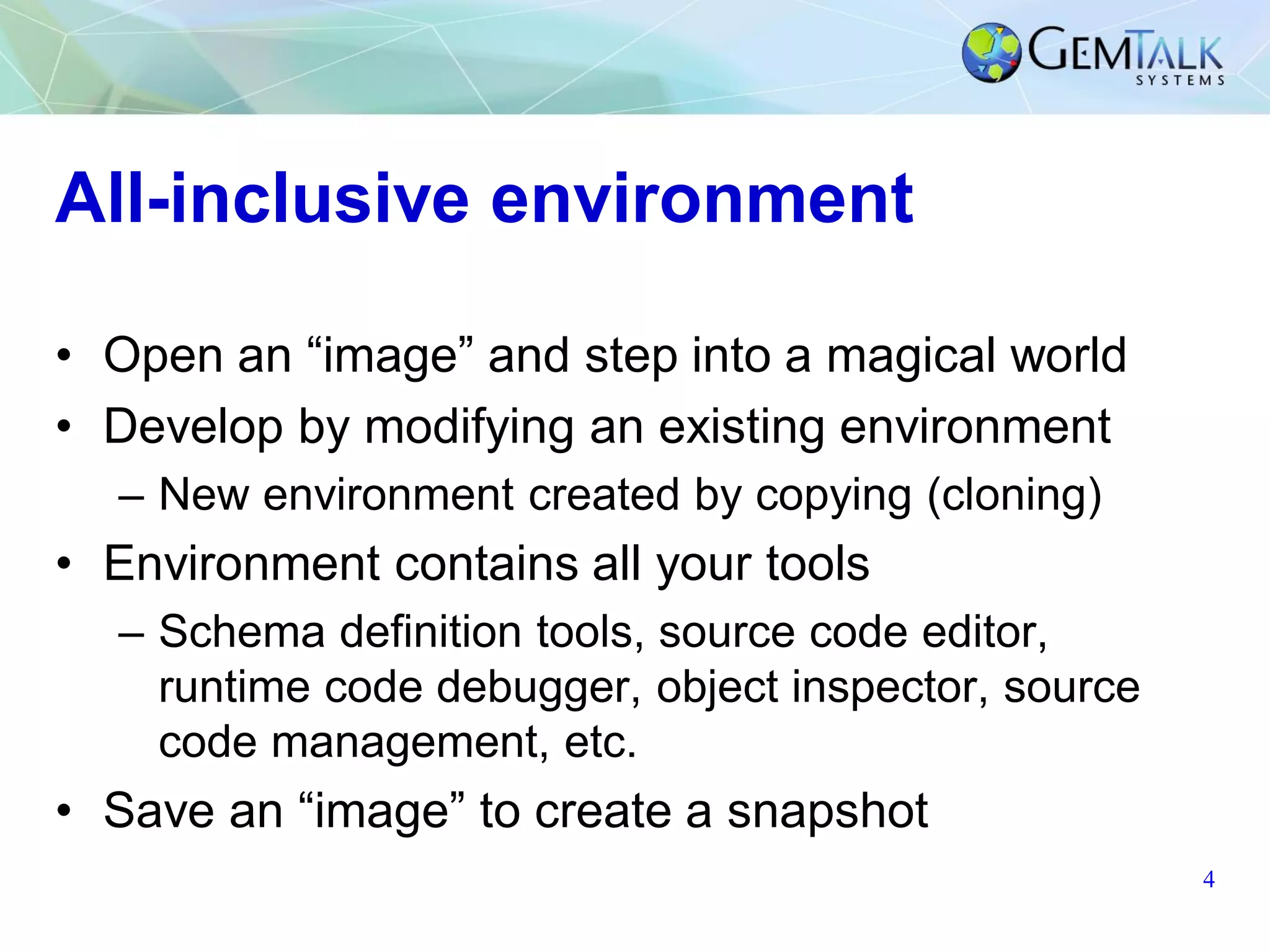 GEMTALK SYSTEMS

All-inclusive environment

• Open an “image” and step into a magical world
• Develop by modifying an existing environment
  – New environment created by copying (cloning)
• Environment contains all your tools
  – Schema definition tools, source code editor, runtime code debugger, object inspector, source code management, etc.
• Save an “image” to create a snapshot

4